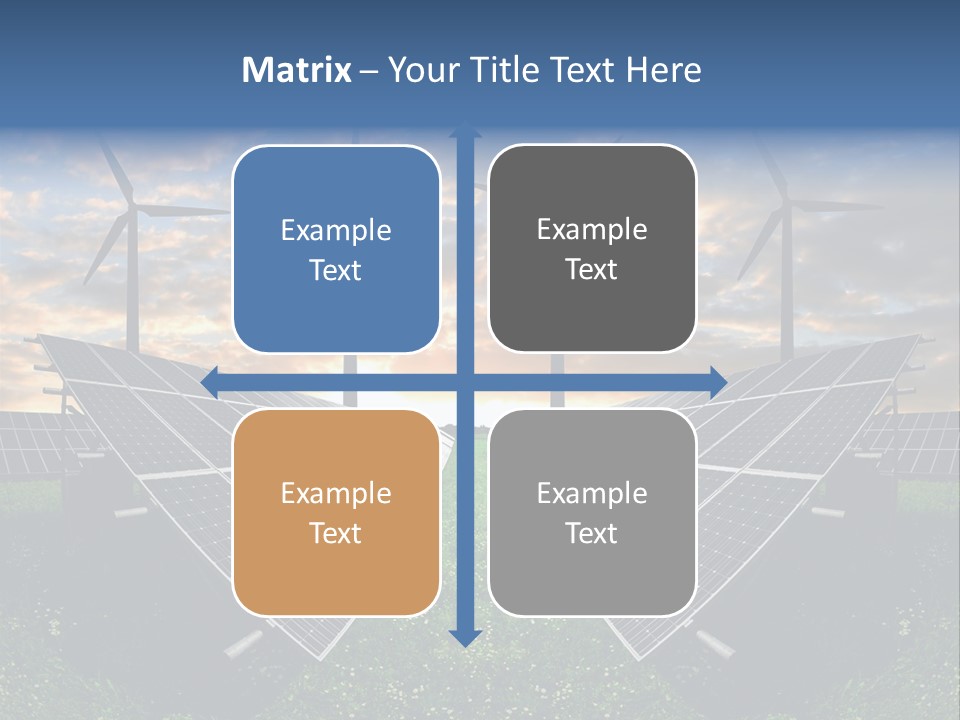 Matrix – Your Title Text Here

Example Text

Example Text

Example Text

Example Text